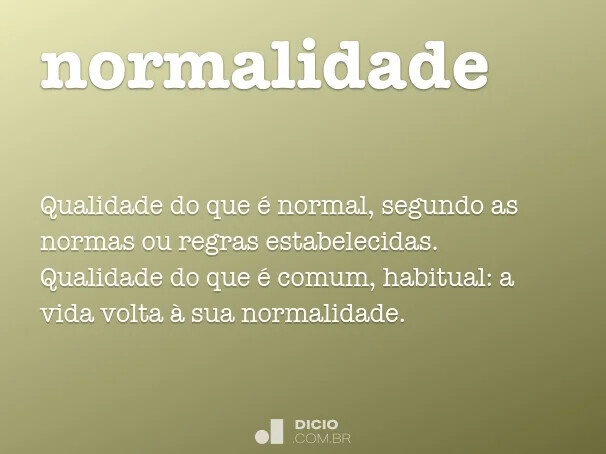 normalidade

Qualidade do que é normal, segundo as normas ou regras estabelecidas. Qualidade do que é comum, habitual: a vida volta à sua normalidade.

DICIO
.COM.BR